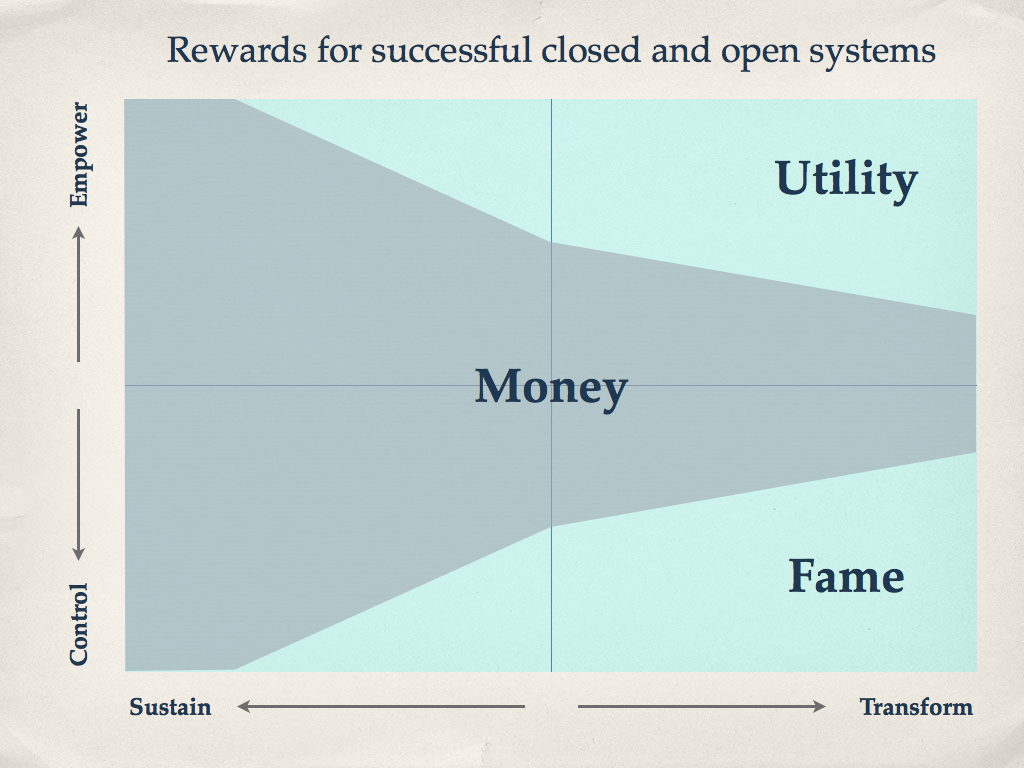 Rewards for successful closed and open systems

Empower

Control

Utility

Money

Fame

Sustain

Transform